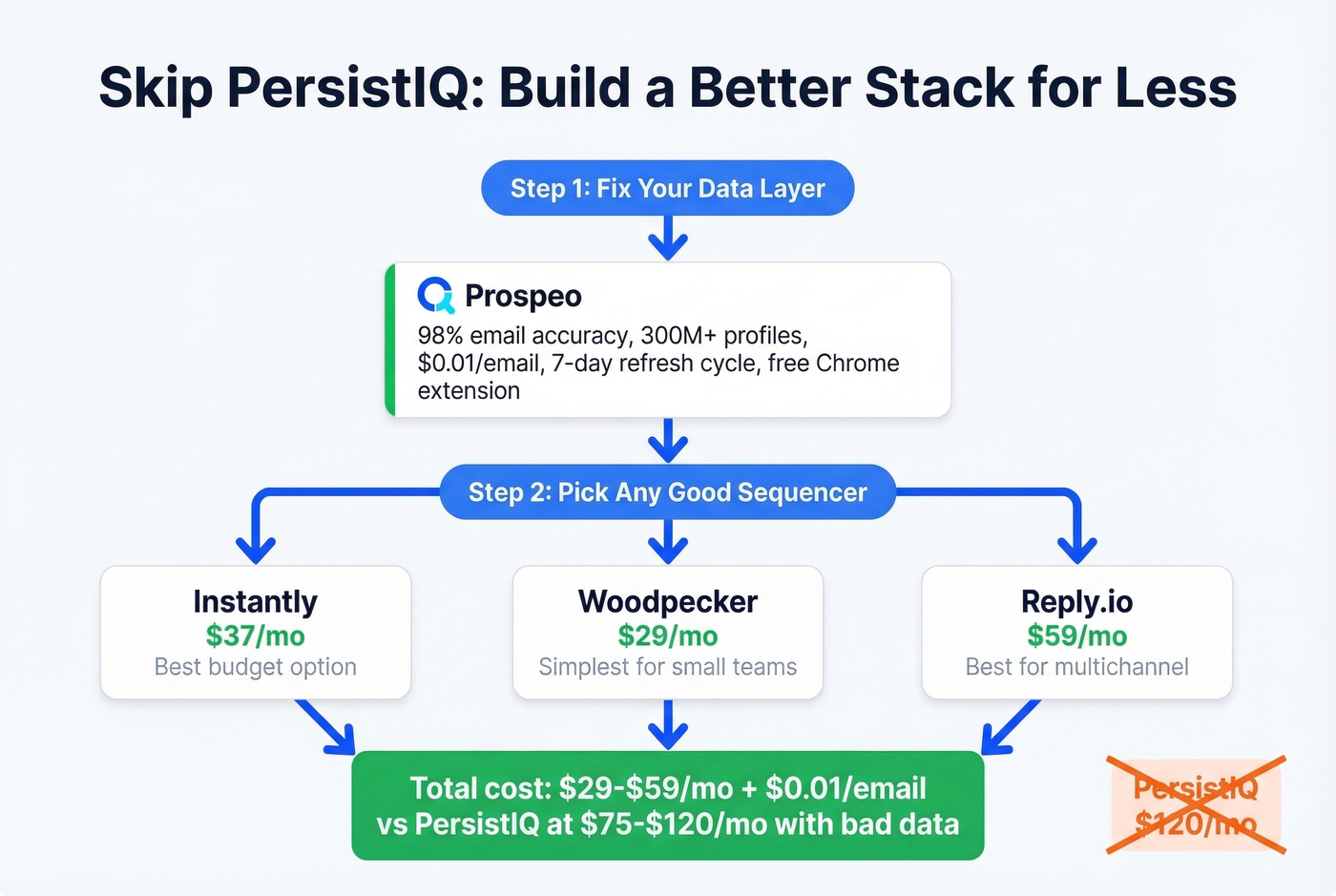 Skip PersistIQ: Build a Better Stack for Less

Step 1: Fix Your Data Layer

Prospeo
98% email accuracy, 300M+ profiles, \$0.01/email, 7-day refresh cycle, free Chrome extension

Step 2: Pick Any Good Sequencer

Instantly
\$37/mo
Best budget option

Woodpecker
\$29/mo
Simplest for small teams

Reply.io
\$59/mo
Best for multichannel

Total cost: \$29-\$59/mo + \$0.01/email
vs PersistIQ at \$75-\$120/mo with bad data

PersistIQ
\$120/mo